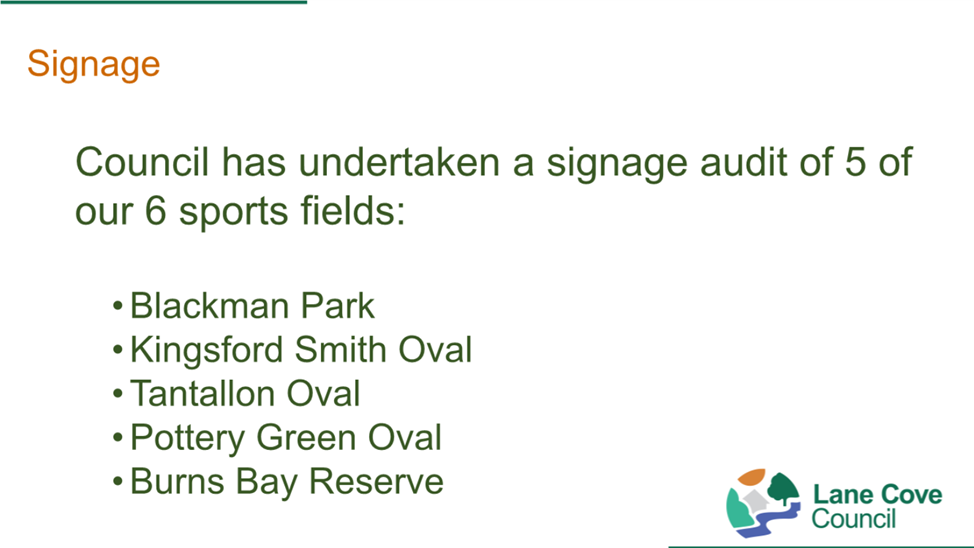 Signage

Council has undertaken a signage audit of 5 of our 6 sports fields:

• Blackman Park
• Kingsford Smith Oval
• Tantallon Oval
• Pottery Green Oval
• Burns Bay Reserve

Lane Cove Council